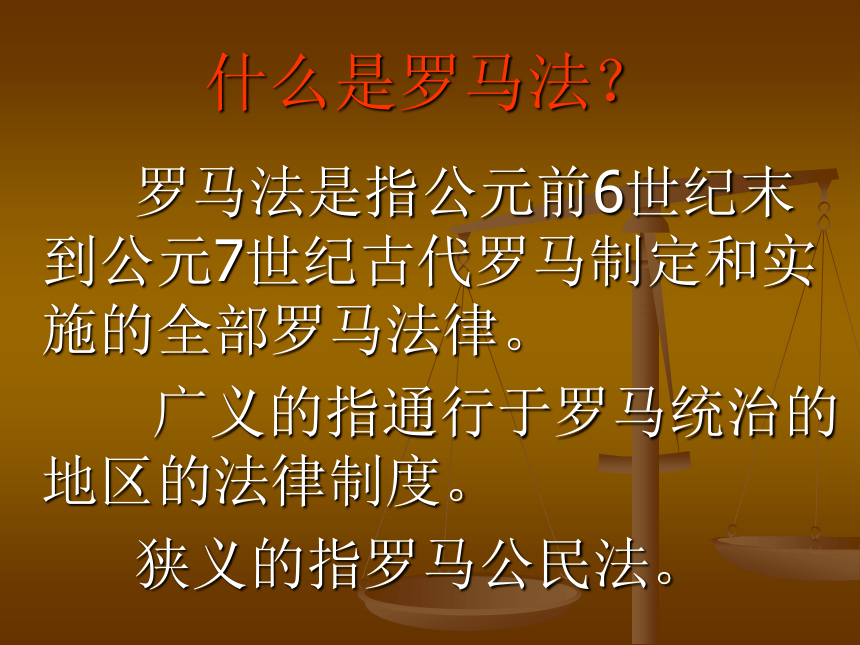 什么是罗马法？

罗马法是指公元前6世纪末到公元7世纪古代罗马制定和实施的全部罗马法律。

广义的指通行于罗马统治的地区的法律制度。

狭义的指罗马公民法。